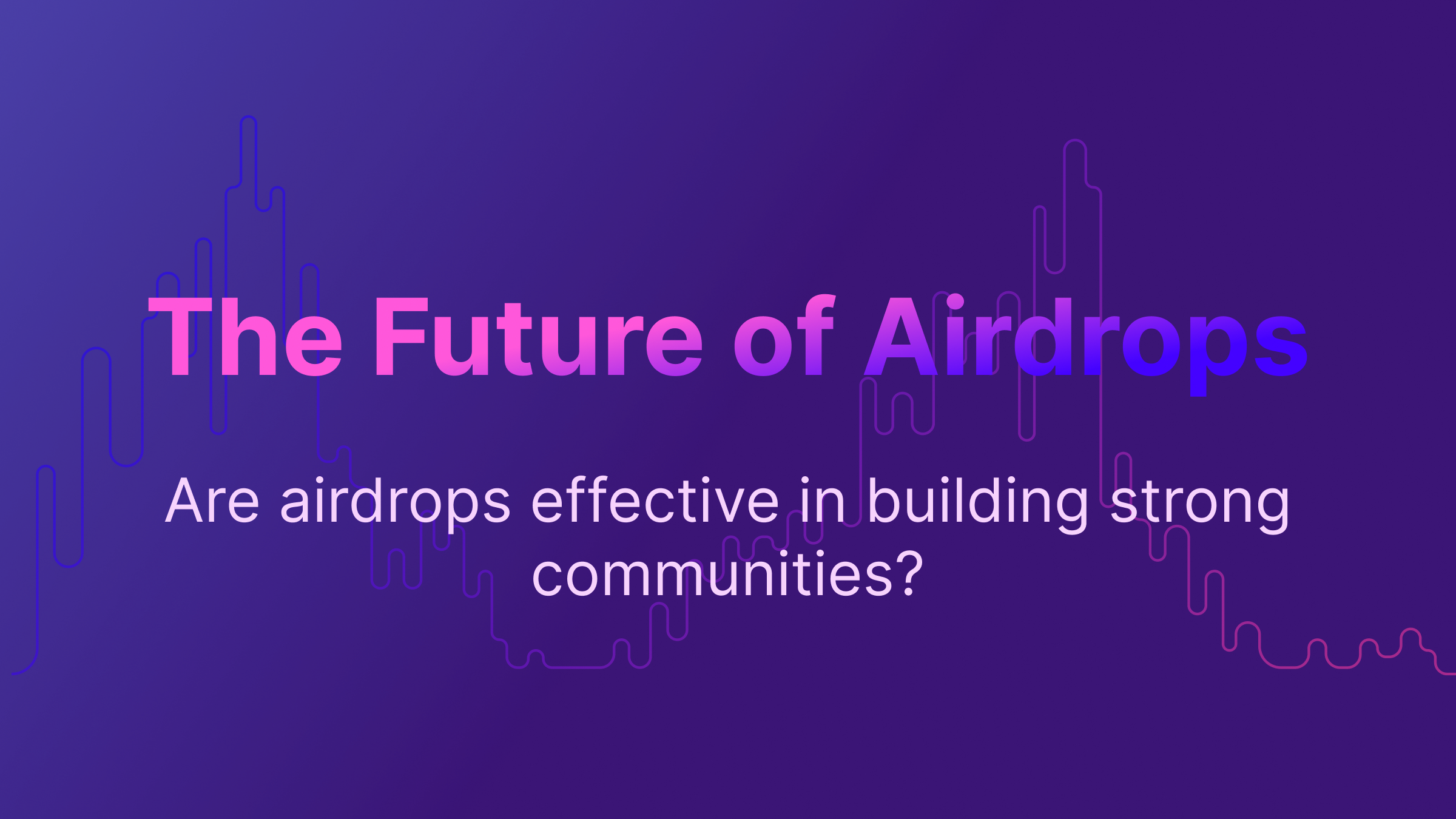 The Future of Airdrops

Are airdrops effective in building strong communities?